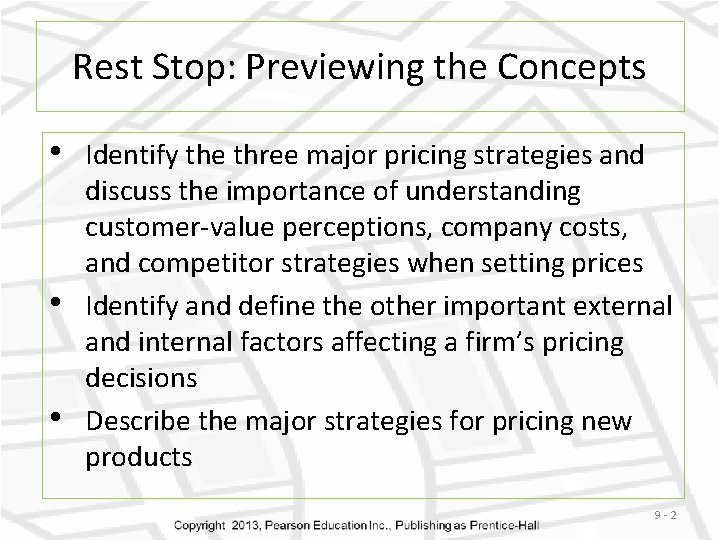 Rest Stop: Previewing the Concepts

• Identify the three major pricing strategies and discuss the importance of understanding customer-value perceptions, company costs, and competitor strategies when setting prices

• Identify and define the other important external and internal factors affecting a firm's pricing decisions

• Describe the major strategies for pricing new products

9 - 2

Copyright 2013, Pearson Education Inc., Publishing as Prentice-Hall